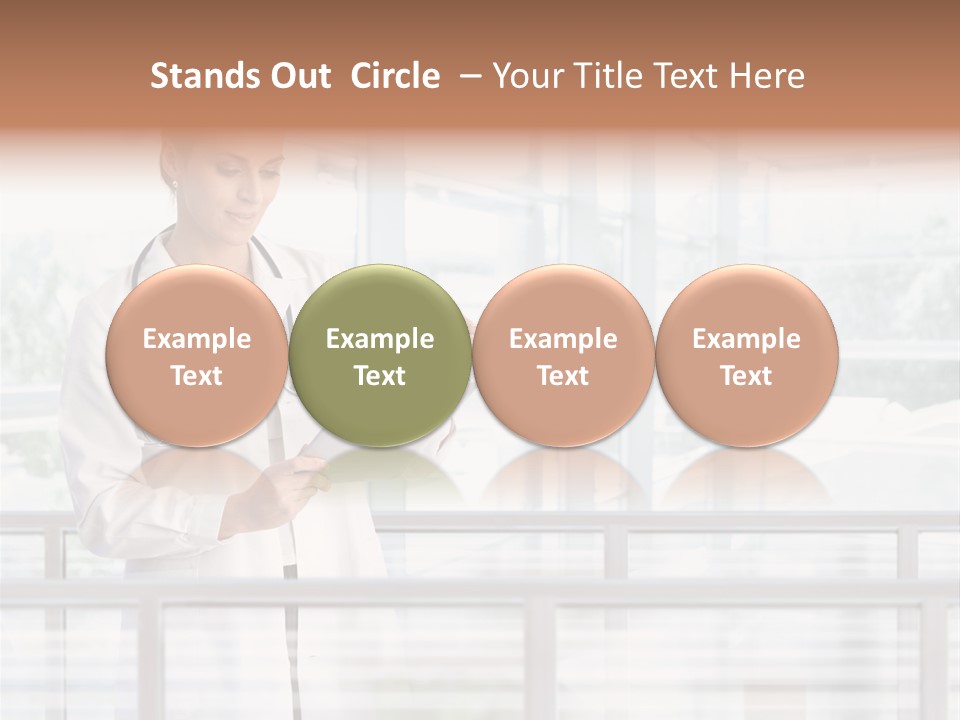 Stands Out Circle – Your Title Text Here

Example Text

Example Text

Example Text

Example Text